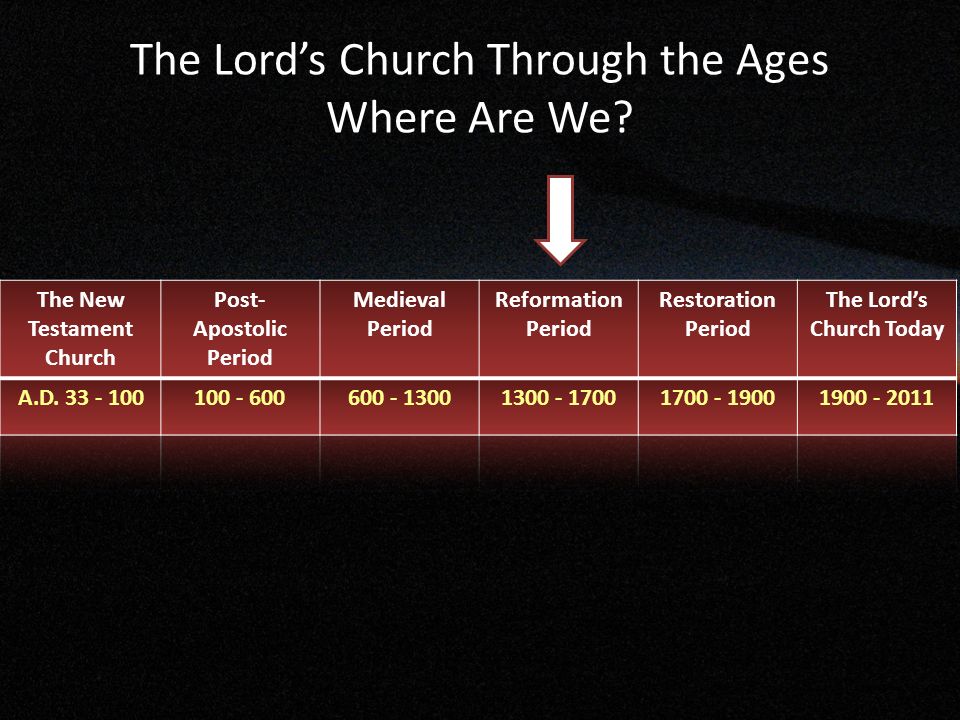 The Lord's Church Through the Ages
Where Are We?

| The New Testament Church | Post-Apostolic Period | Medieval Period | Reformation Period | Restoration Period | The Lord's Church Today |
|---|---|---|---|---|---|
| A.D. 33 - 100 | 100 - 600 | 600 - 1300 | 1300 - 1700 | 1700 - 1900 | 1900 - 2011 |